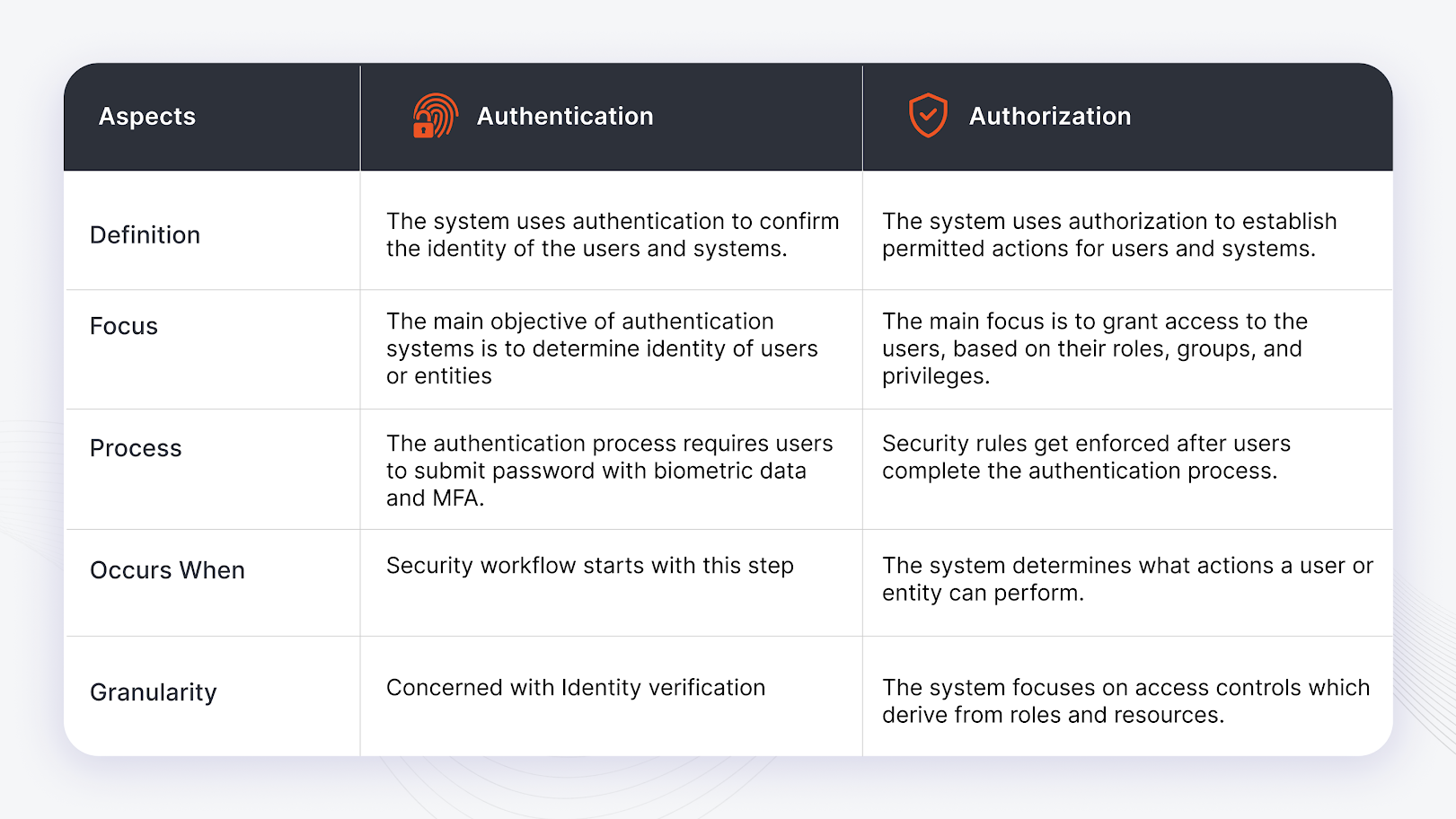 | Aspects | Authentication | Authorization |
|---|---|---|
| Definition | The system uses authentication to confirm the identity of the users and systems. | The system uses authorization to establish permitted actions for users and systems. |
| Focus | The main objective of authentication systems is to determine identity of users or entities | The main focus is to grant access to the users, based on their roles, groups, and privileges. |
| Process | The authentication process requires users to submit password with biometric data and MFA. | Security rules get enforced after users complete the authentication process. |
| Occurs When | Security workflow starts with this step | The system determines what actions a user or entity can perform. |
| Granularity | Concerned with Identity verification | The system focuses on access controls which derive from roles and resources. |